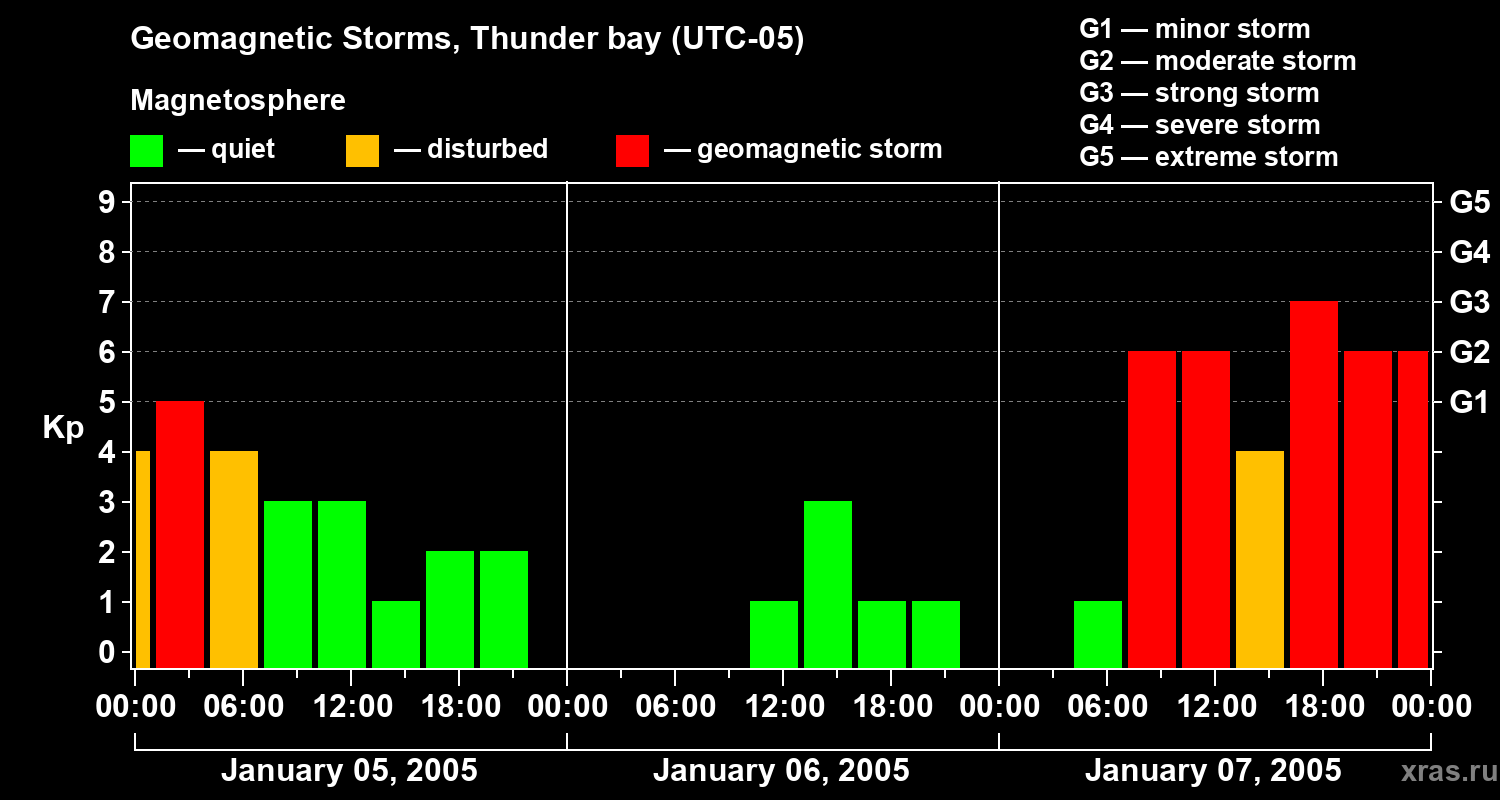 Geomagnetic Storms, Thunder bay (UTC-05)

Magnetosphere

— quiet — disturbed — geomagnetic storm

G1 — minor storm
G2 — moderate storm
G3 — strong storm
G4 — severe storm
G5 — extreme storm

Kp

9
8
7
6
5
4
3
2
1
0

G5
G4
G3
G2
G1

00:00 06:00 12:00 18:00 00:00 06:00 12:00 18:00 00:00 06:00 12:00 18:00 00:00

January 05, 2005
January 06, 2005
January 07, 2005

xras.ru